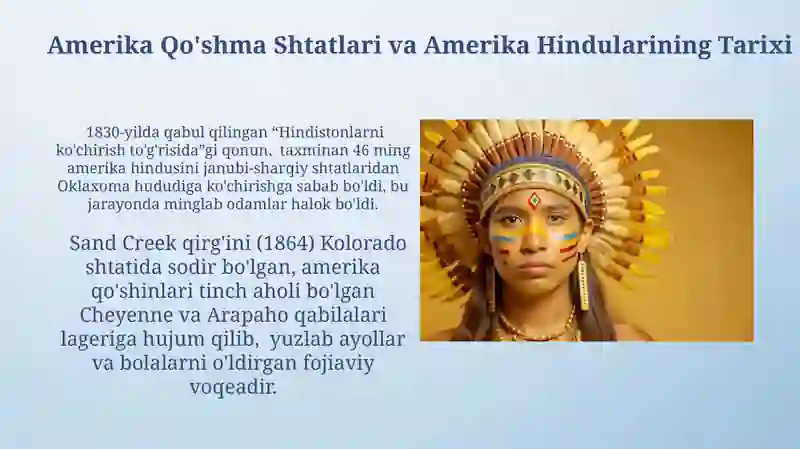 Amerika Qo'shma Shtatlari va Amerika Hindularining Tarixi

1830-yilda qabul qilingan “Hindistonlarni ko'chirish to'g'risida”gi qonun, taxminan 46 ming amerika hindusini janubi-sharqiy shtatlaridan Oklaxoma hududiga ko'chirishga sabab bo'ldi, bu jarayonda minglab odamlar halok bo'ldi.

Sand Creek qirg'ini (1864) Kolorado shtatida sodir bo'lgan, amerika qo'shinlari tinch aholi bo'lgan Cheyenne va Arapaho qabilalari lageriga hujum qilib, yuzlab ayollar va bolalarni o'ldirgan fojiaviy voqeadir.